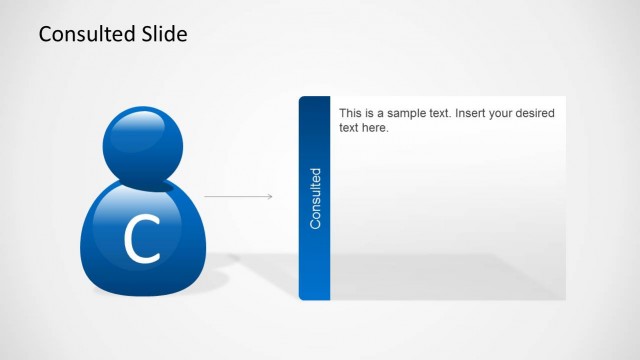 Consulted Slide

C

Consulted

This is a sample text. Insert your desired text here.